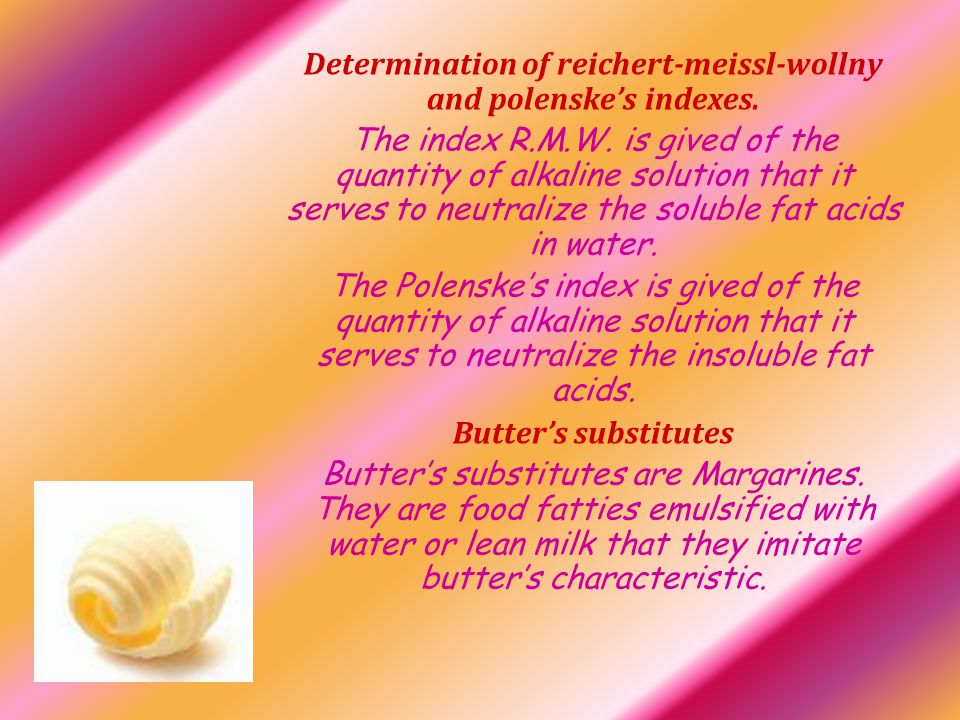 Determination of reichert-meissl-wollny and polenske's indexes.

The index R.M.W. is gived of the quantity of alkaline solution that it serves to neutralize the soluble fat acids in water.

The Polenske's index is gived of the quantity of alkaline solution that it serves to neutralize the insoluble fat acids.

Butter's substitutes

Butter's substitutes are Margarines. They are food fatties emulsified with water or lean milk that they imitate butter's characteristic.